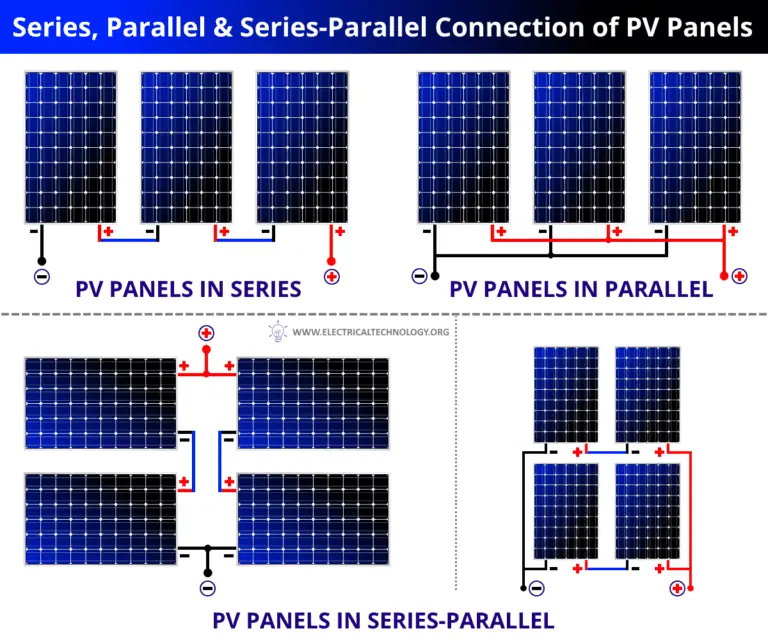 Series, Parallel & Series-Parallel Connection of PV Panels

PV PANELS IN SERIES

PV PANELS IN PARALLEL

WWW.ELECTRICALTECHNOLOGY.ORG

PV PANELS IN SERIES-PARALLEL